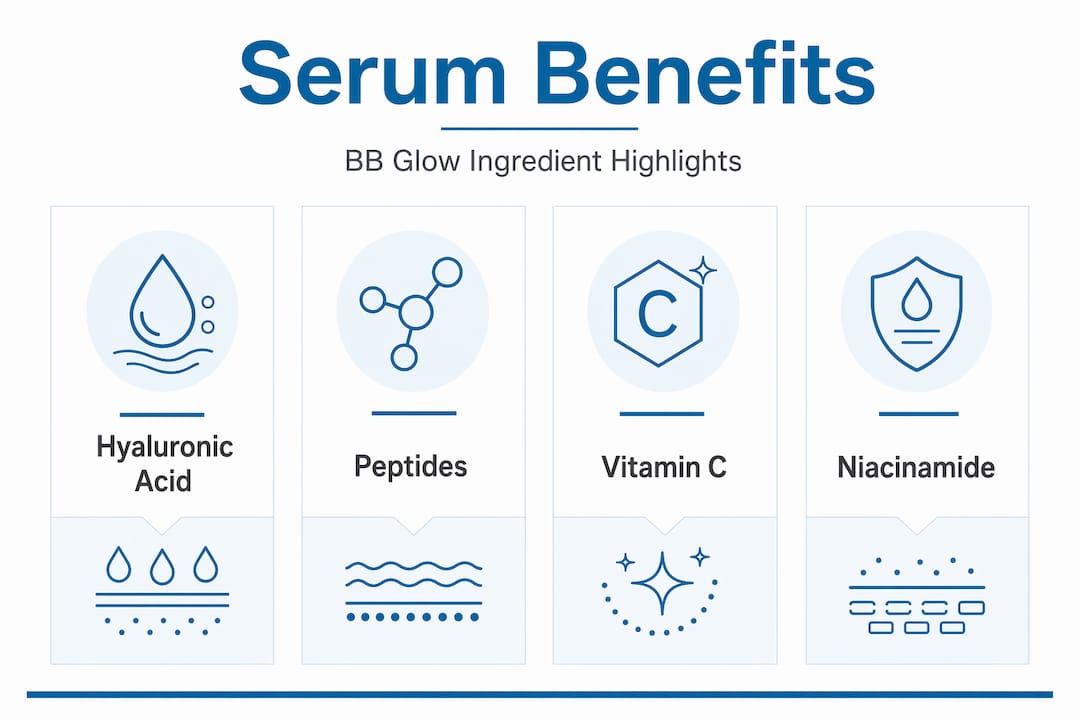 Serum Benefits

BB Glow Ingredient Highlights

C

Hyaluronic Acid

Peptides

Vitamin C

Niacinamide